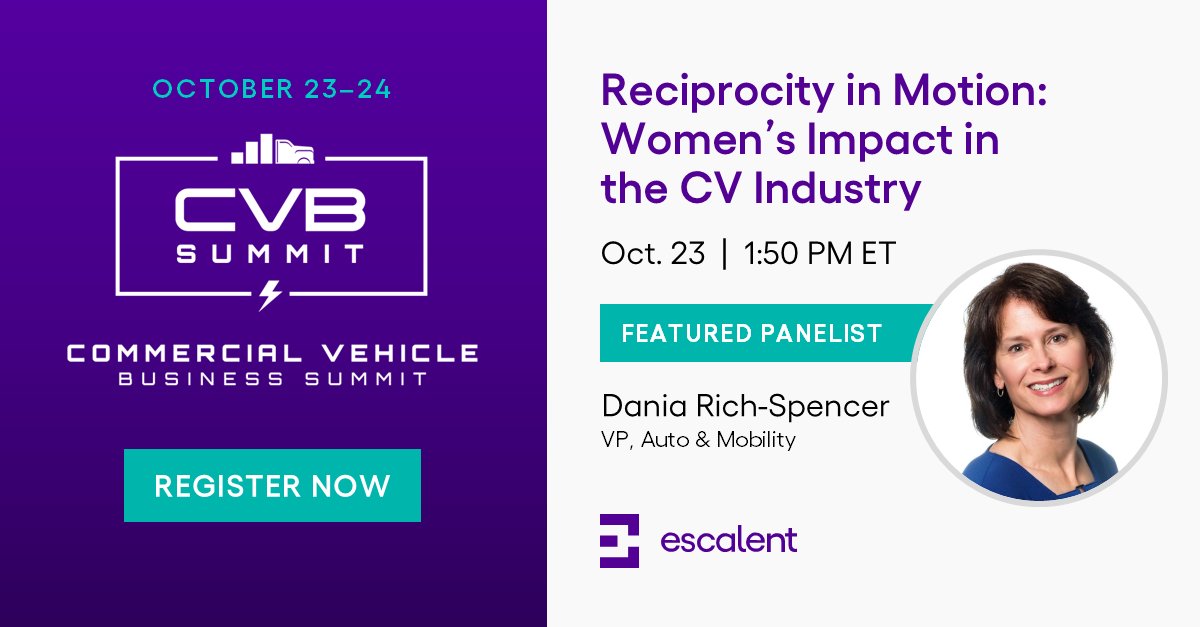 OCTOBER 23–24

CVB
SUMMIT

COMMERCIAL VEHICLE
BUSINESS SUMMIT

REGISTER NOW

Reciprocity in Motion: Women's Impact in the CV Industry

Oct. 23 | 1:50 PM ET

FEATURED PANELIST

Dania Rich-Spencer
VP, Auto & Mobility

escalent